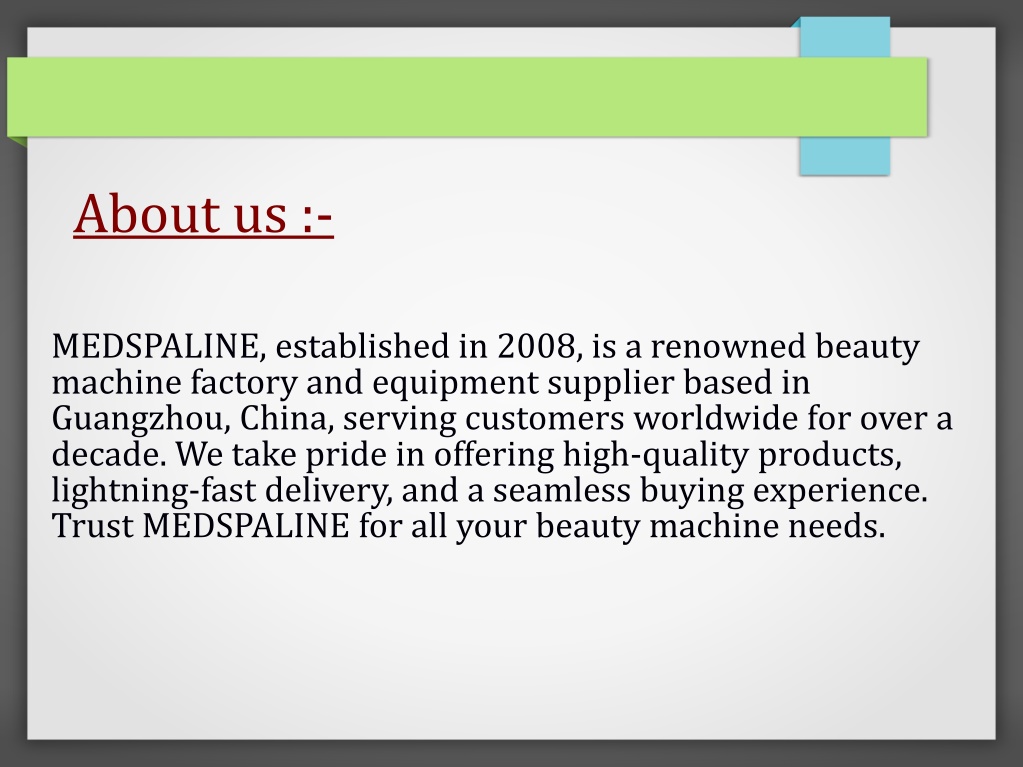 About us :-

MEDSPALINE, established in 2008, is a renowned beauty machine factory and equipment supplier based in Guangzhou, China, serving customers worldwide for over a decade. We take pride in offering high-quality products, lightning-fast delivery, and a seamless buying experience. Trust MEDSPALINE for all your beauty machine needs.